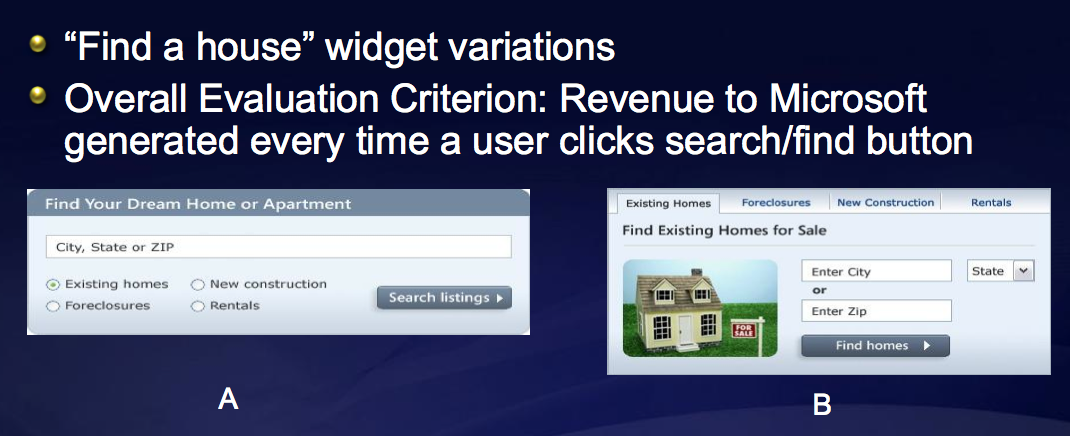 “Find a house” widget variations

Overall Evaluation Criterion: Revenue to Microsoft generated every time a user clicks search/find button

Find Your Dream Home or Apartment

City, State or ZIP

Existing homes
New construction
Foreclosures
Rentals

Search listings

A

Existing Homes
Foreclosures
New Construction
Rentals

Find Existing Homes for Sale

FOR SALE

Enter City
State
or
Enter Zip

Find homes

B